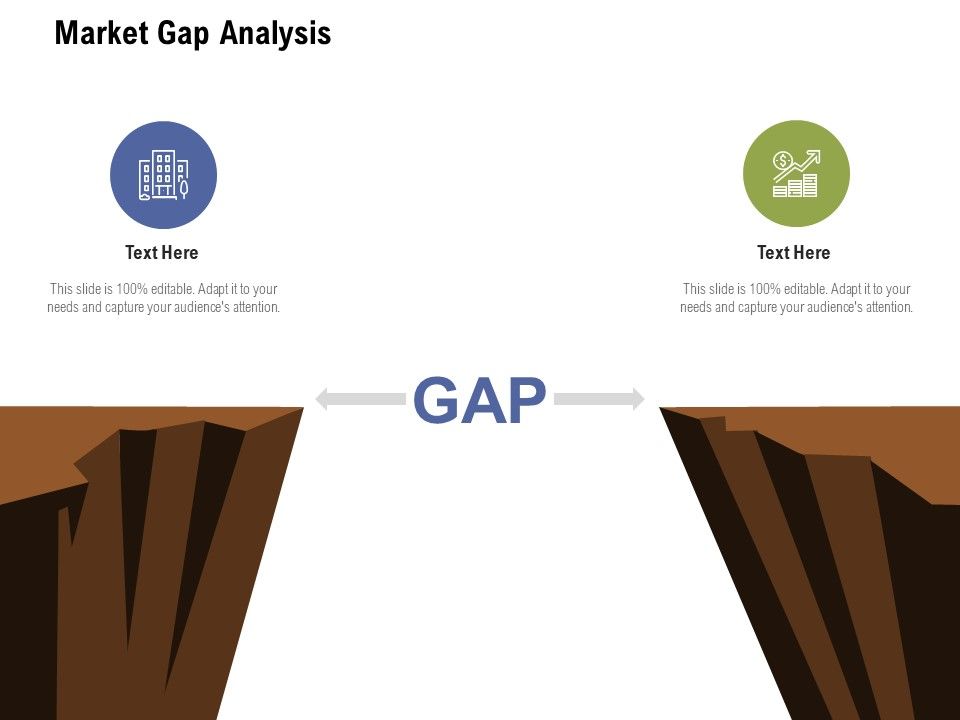 Market Gap Analysis

Text Here

This slide is 100% editable. Adapt it to your needs and capture your audience's attention.

Text Here

This slide is 100% editable. Adapt it to your needs and capture your audience's attention.

GAP